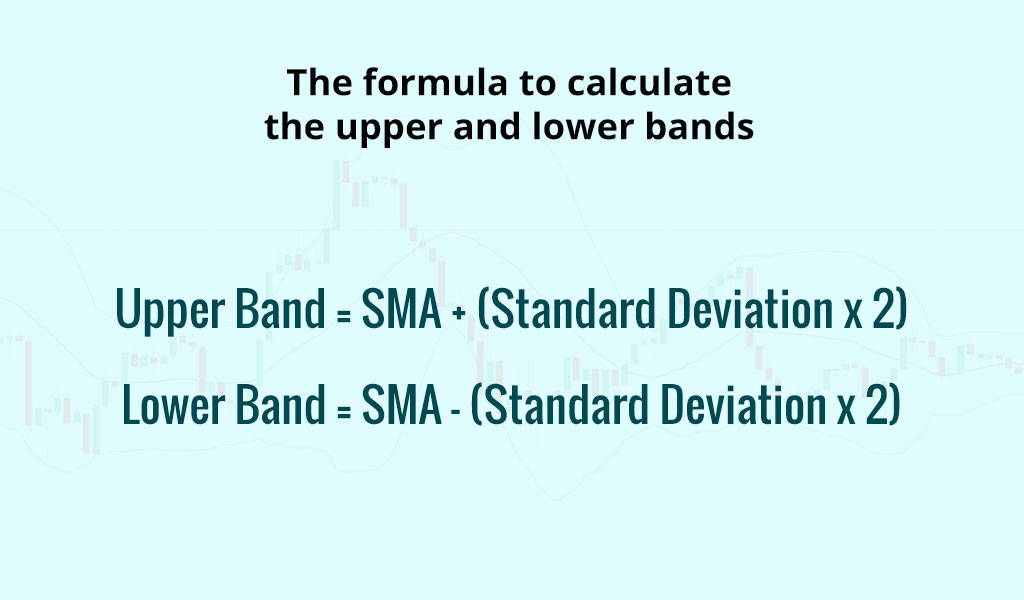 The formula to calculate the upper and lower bands

Upper Band = SMA + (Standard Deviation x 2)

Lower Band = SMA - (Standard Deviation x 2)